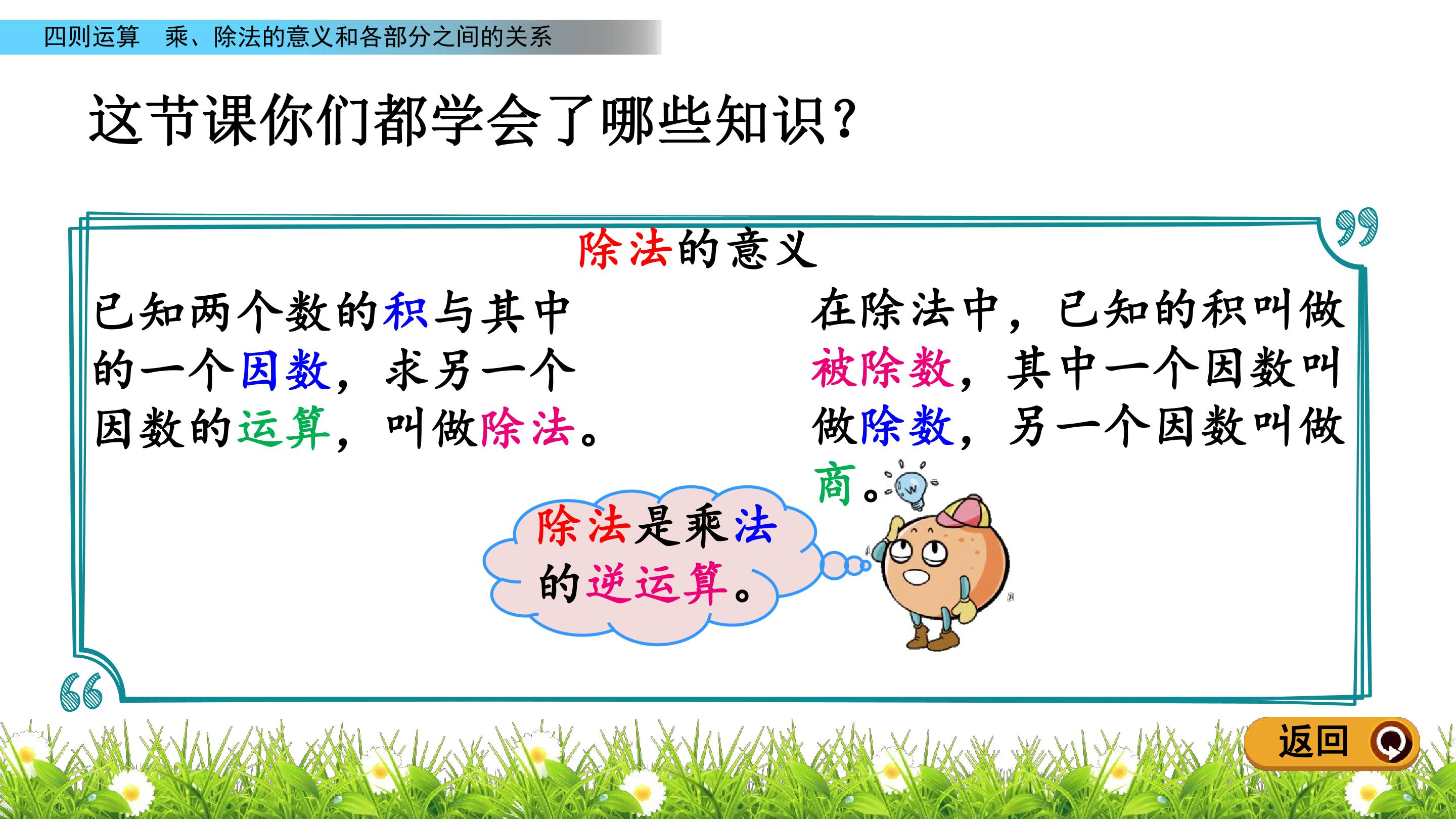 四则运算　乘、除法的意义和各部分之间的关系

这节课你们都学会了哪些知识？

除法的意义

已知两个数的积与其中的一个因数，求另一个因数的运算，叫做除法。

在除法中，已知的积叫做被除数，其中一个因数叫做除数，另一个因数叫做商。

除法是乘法的逆运算。

返回